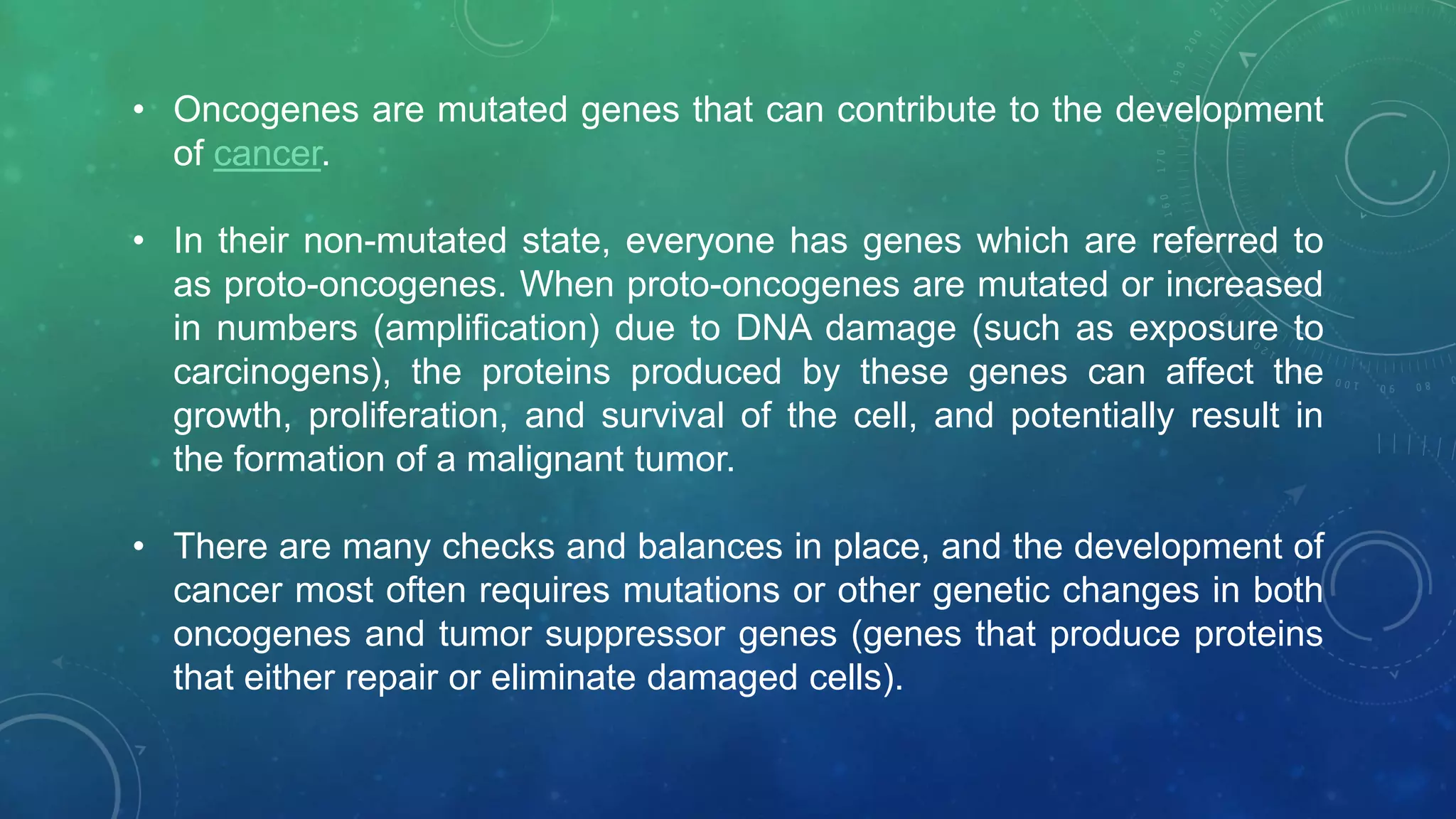 • Oncogenes are mutated genes that can contribute to the development of cancer.

• In their non-mutated state, everyone has genes which are referred to as proto-oncogenes. When proto-oncogenes are mutated or increased in numbers (amplification) due to DNA damage (such as exposure to carcinogens), the proteins produced by these genes can affect the growth, proliferation, and survival of the cell, and potentially result in the formation of a malignant tumor.

• There are many checks and balances in place, and the development of cancer most often requires mutations or other genetic changes in both oncogenes and tumor suppressor genes (genes that produce proteins that either repair or eliminate damaged cells).